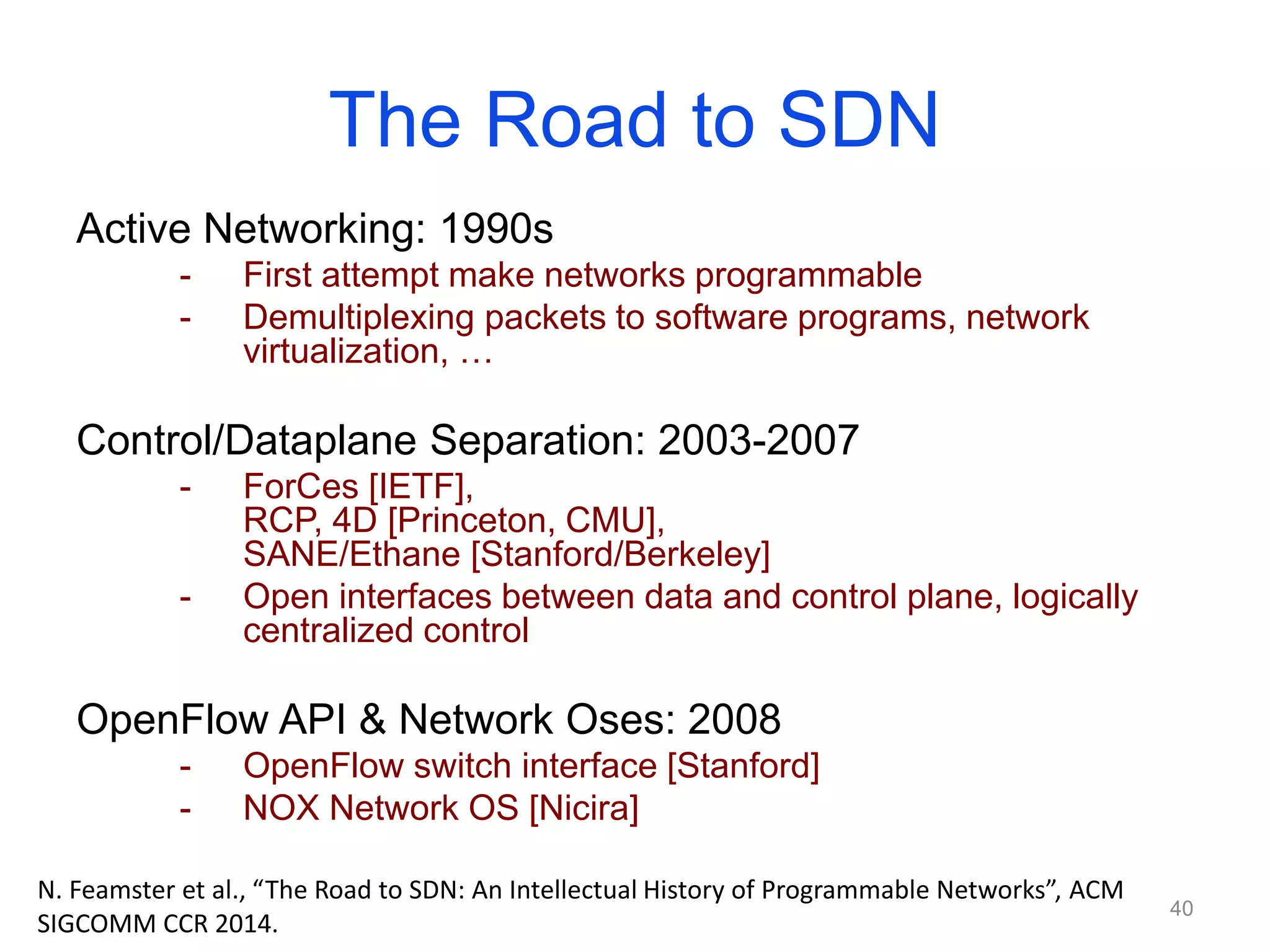 The Road to SDN

Active Networking: 1990s
- First attempt make networks programmable
- Demultiplexing packets to software programs, network virtualization, …

Control/Dataplane Separation: 2003-2007
- ForCes [IETF],
RCP, 4D [Princeton, CMU],
SANE/Ethane [Stanford/Berkeley]
- Open interfaces between data and control plane, logically centralized control

OpenFlow API & Network Oses: 2008
- OpenFlow switch interface [Stanford]
- NOX Network OS [Nicira]

N. Feamster et al., “The Road to SDN: An Intellectual History of Programmable Networks”, ACM SIGCOMM CCR 2014.

40